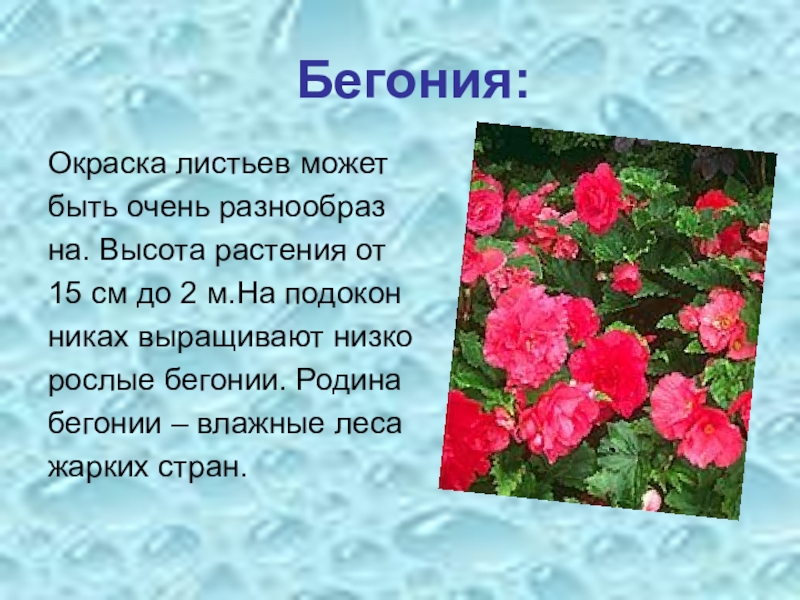 Бегония:

Окраска листьев может быть очень разнообраз на. Высота растения от 15 см до 2 м.На подокон никах выращивают низко рослые бегонии. Родина бегонии – влажные леса жарких стран.